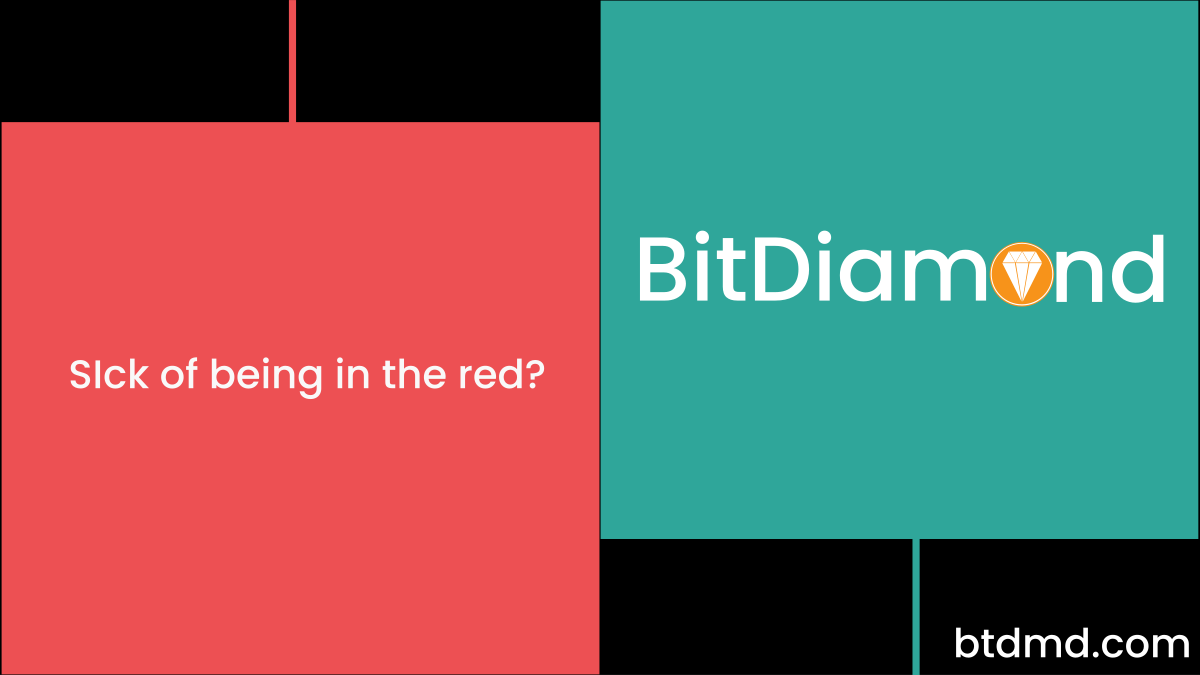 SIck of being in the red?

BitDiamond

btdmd.com